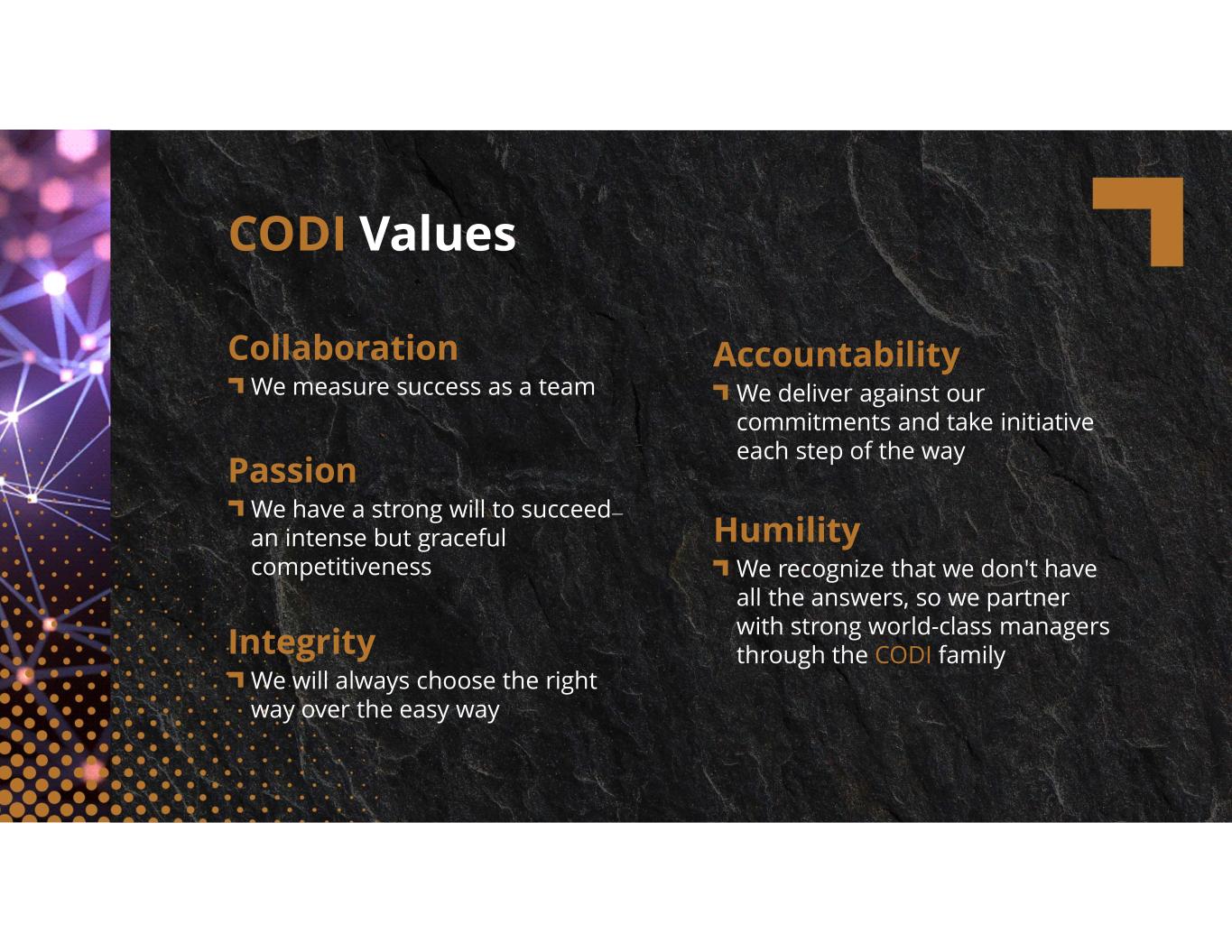 CODI Values

Collaboration

We measure success as a team

Passion

We have a strong will to succeed– an intense but graceful competitiveness

Integrity

We will always choose the right way over the easy way

Accountability

We deliver against our commitments and take initiative each step of the way

Humility

We recognize that we don't have all the answers, so we partner with strong world-class managers through the CODI family